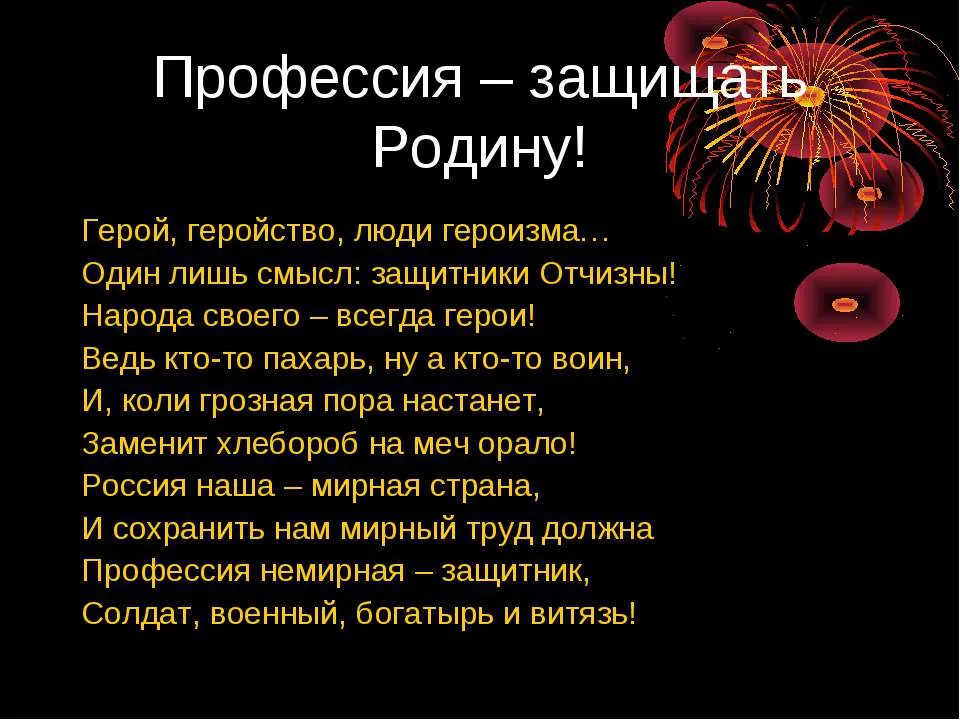 Профессия – защищать Родину!

Герой, геройство, люди героизма…
Один лишь смысл: защитники Отчизны!
Народа своего – всегда герои!
Ведь кто-то пахарь, ну а кто-то воин,
И, коли грозная пора настанет,
Заменит хлебороб на меч орало!
Россия наша – мирная страна,
И сохранить нам мирный труд должна
Профессия немирная – защитник,
Солдат, военный, богатырь и витязь!